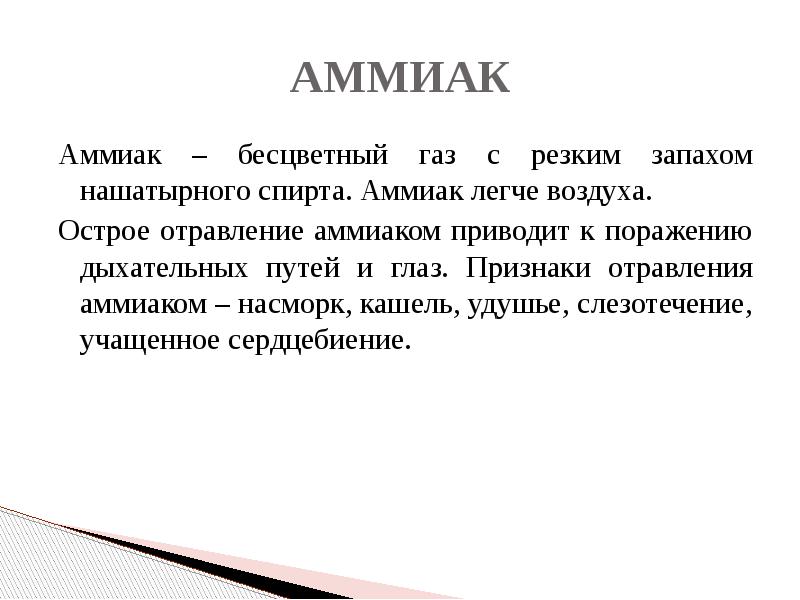 АММИАК

Аммиак – бесцветный газ с резким запахом нашатырного спирта. Аммиак легче воздуха.

Острое отравление аммиаком приводит к поражению дыхательных путей и глаз. Признаки отравления аммиаком – насморк, кашель, удушье, слезотечение, учащенное сердцебиение.